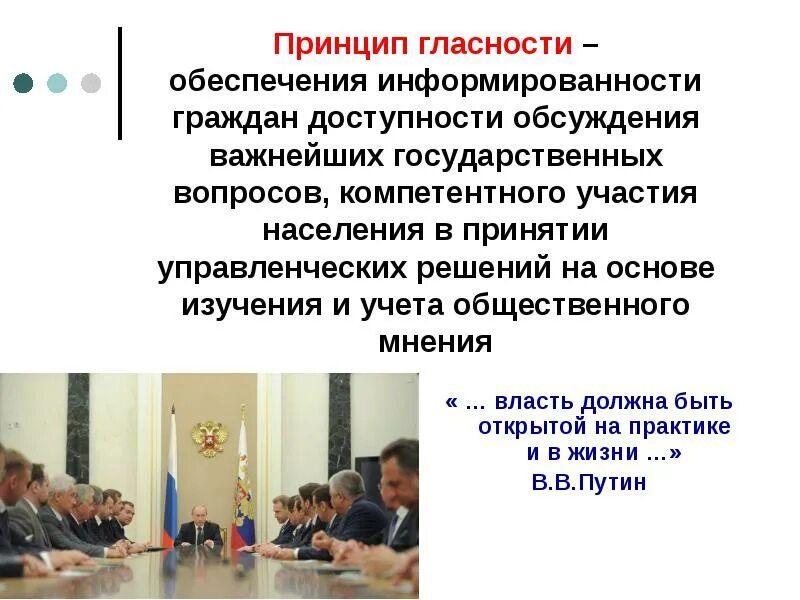 Принцип гласности – обеспечения информированности граждан доступности обсуждения важнейших государственных вопросов, компетентного участия населения в принятии управленческих решений на основе изучения и учета общественного мнения

« ... власть должна быть открытой на практике и в жизни ...»
В.В.Путин